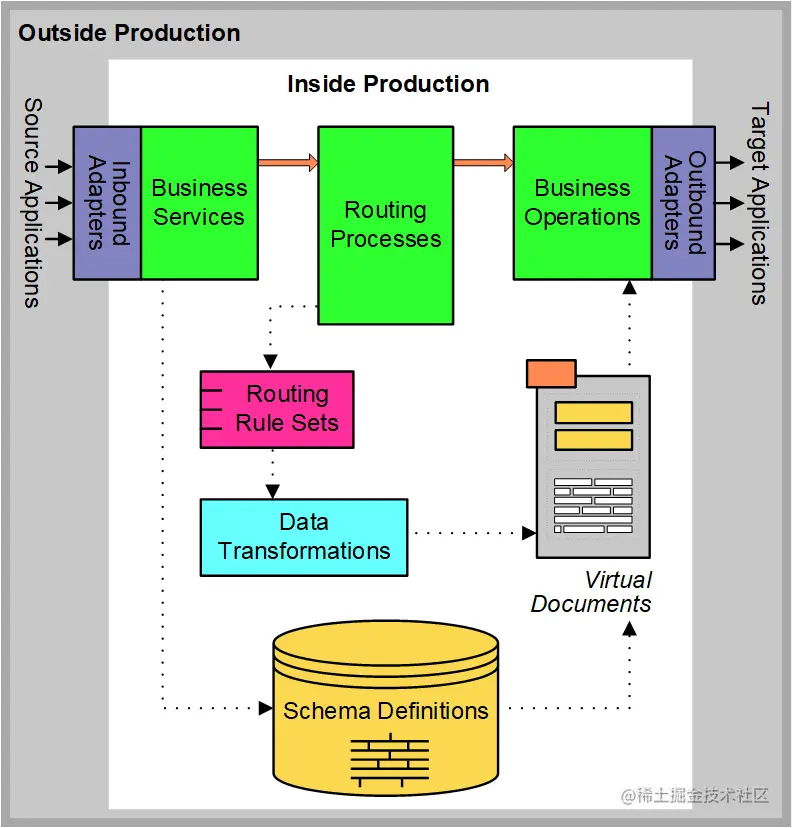 Outside Production

Inside Production

Source Applications

Inbound Adapters

Business Services

Routing Processes

Business Operations

Outbound Adapters

Target Applications

Routing Rule Sets

Data Transformations

Virtual Documents

Schema Definitions

@稀土掘金技术社区